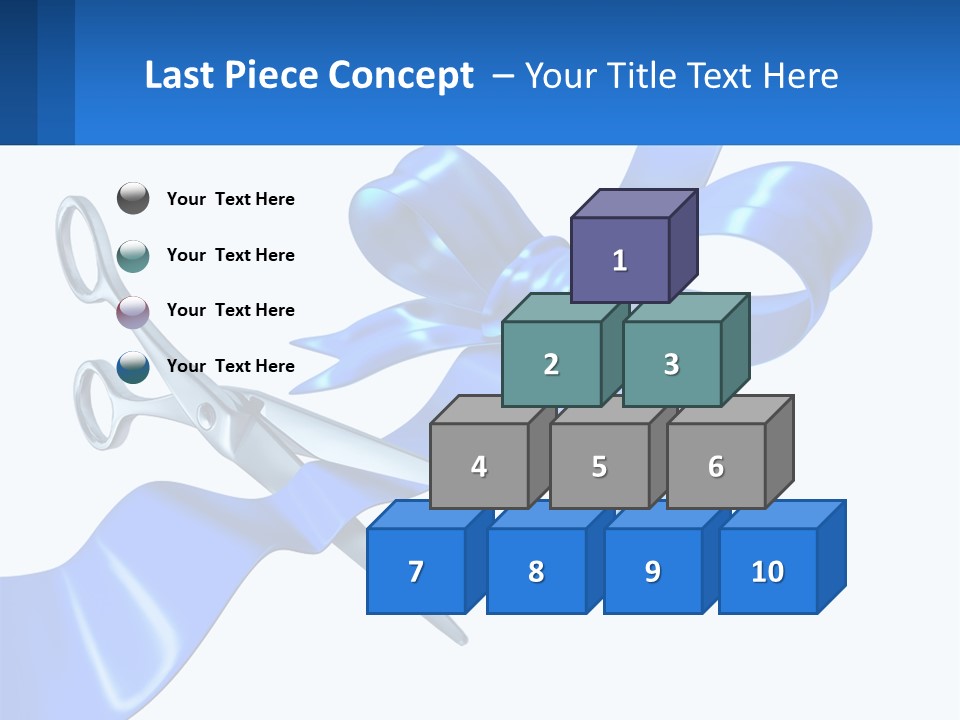 Last Piece Concept – Your Title Text Here

Your Text Here

Your Text Here

Your Text Here

Your Text Here

1

2

3

4

5

6

7

8

9

10